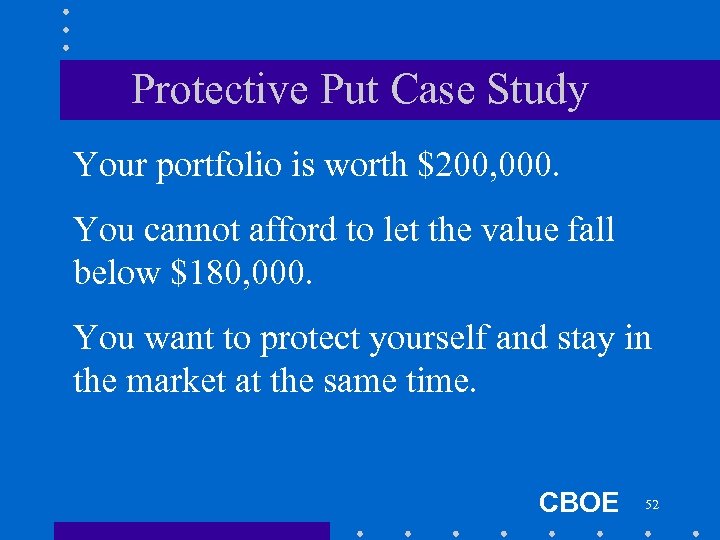 Protective Put Case Study

Your portfolio is worth \$200,000.

You cannot afford to let the value fall below \$180,000.

You want to protect yourself and stay in the market at the same time.

CBOE

52